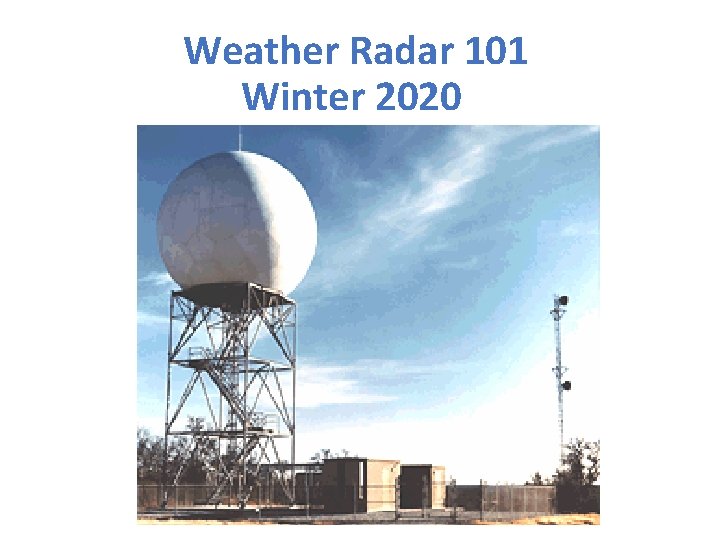 Weather Radar 101
Winter 2020